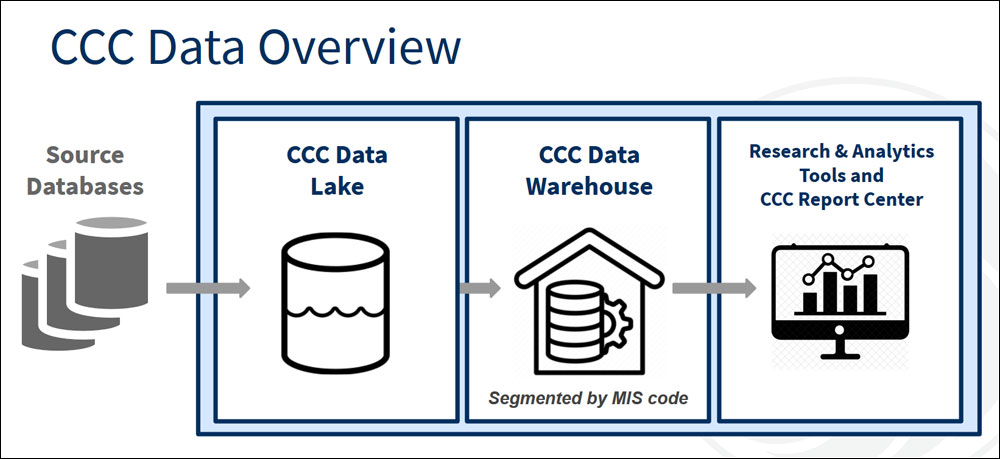 CCC Data Overview

Source Databases

CCC Data Lake

CCC Data Warehouse

Segmented by MIS code

Research & Analytics Tools and CCC Report Center